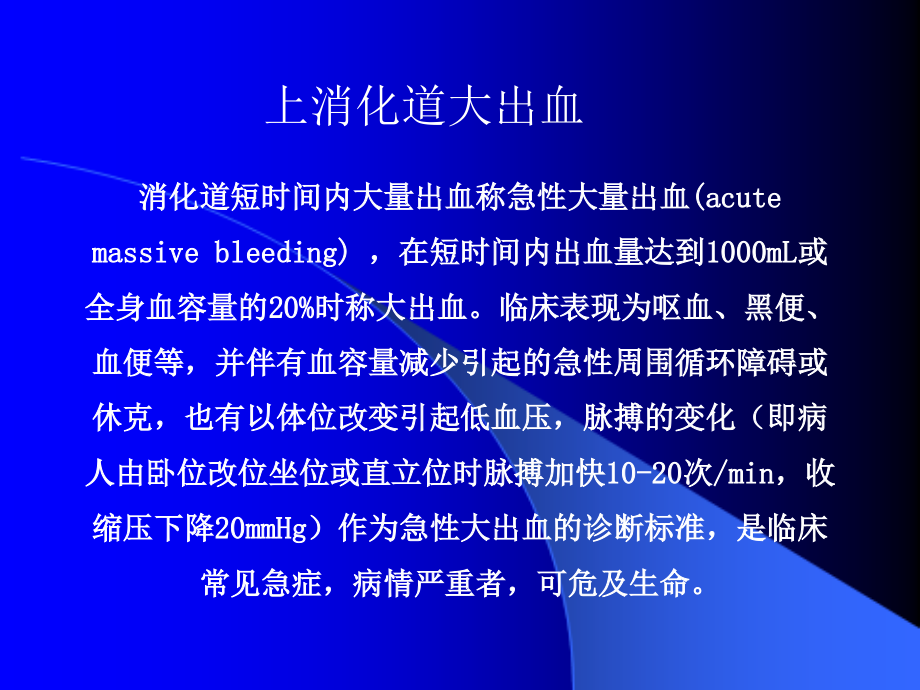 上消化道大出血

消化道短时间内大量出血称急性大量出血(acute massive bleeding) ，在短时间内出血量达到1000mL或全身血容量的20%时称大出血。临床表现为呕血、黑便、血便等，并伴有血容量减少引起的急性周围循环障碍或休克，也有以体位改变引起低血压，脉搏的变化（即病人由卧位改位坐位或直立位时脉搏加快10-20次/min，收缩压下降20mmHg）作为急性大出血的诊断标准，是临床常见急症，病情严重者，可危及生命。